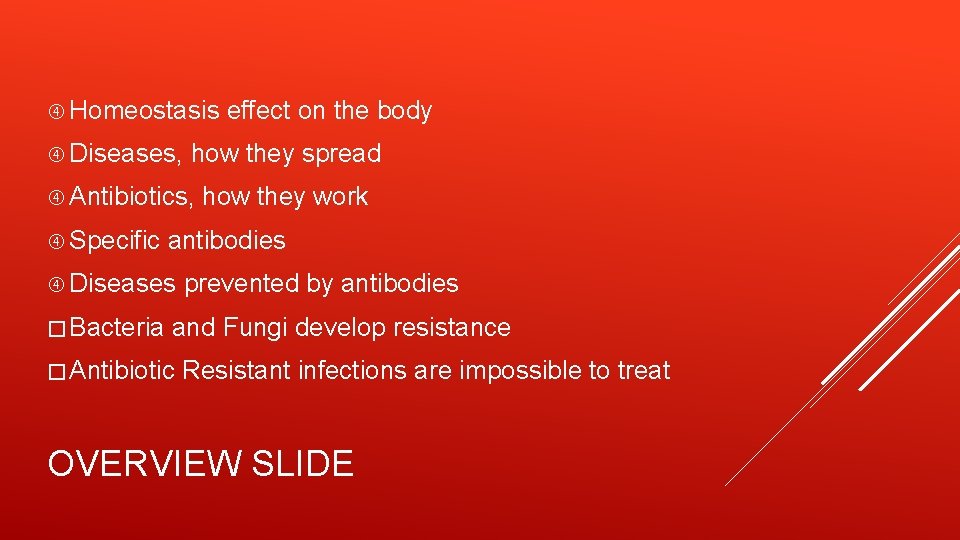 Homeostasis effect on the body
Diseases, how they spread
Antibiotics, how they work
Specific antibodies
Diseases prevented by antibodies
Bacteria and Fungi develop resistance
Antibiotic Resistant infections are impossible to treat

OVERVIEW SLIDE